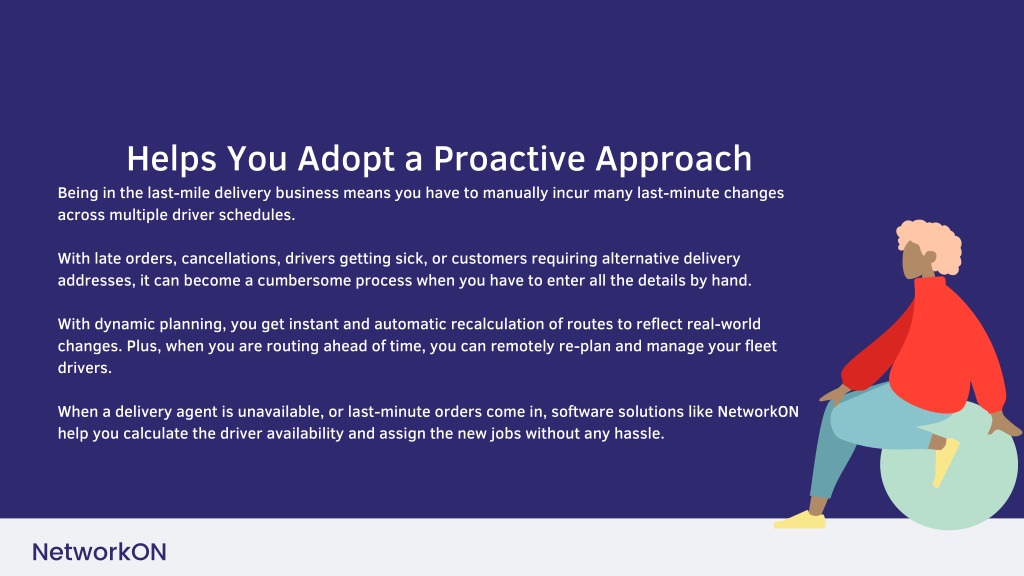 Helps You Adopt a Proactive Approach

Being in the last-mile delivery business means you have to manually incur many last-minute changes across multiple driver schedules.

With late orders, cancellations, drivers getting sick, or customers requiring alternative delivery addresses, it can become a cumbersome process when you have to enter all the details by hand.

With dynamic planning, you get instant and automatic recalculation of routes to reflect real-world changes. Plus, when you are routing ahead of time, you can remotely re-plan and manage your fleet drivers.

When a delivery agent is unavailable, or last-minute orders come in, software solutions like NetworkON help you calculate the driver availability and assign the new jobs without any hassle.

NetworkON